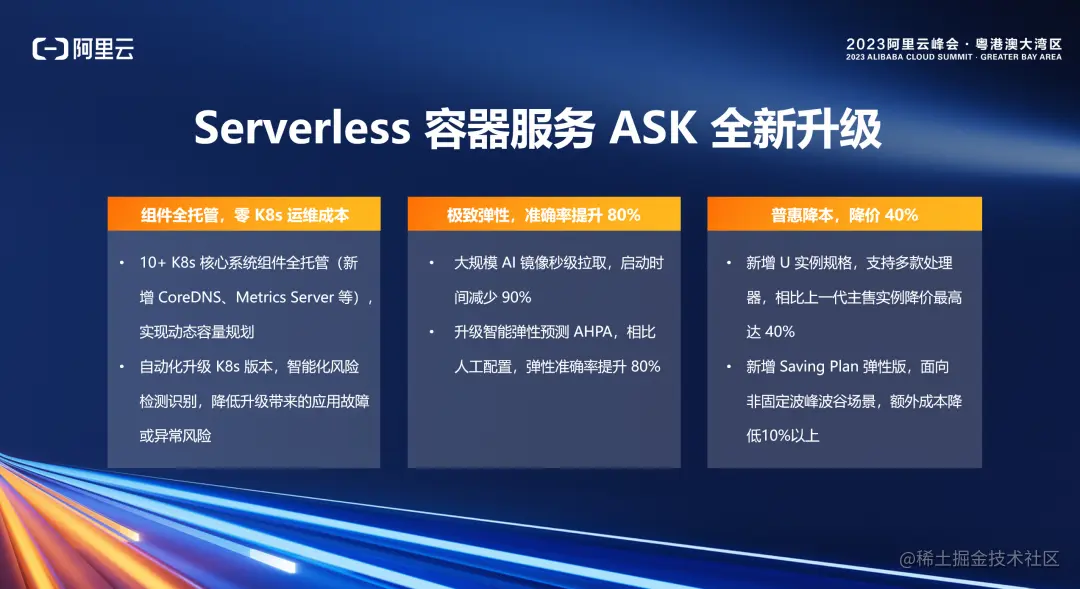 阿里云

2023阿里云峰会 · 粤港澳大湾区
2023 ALIBABA CLOUD SUMMIT · GREATER BAY AREA

Serverless 容器服务 ASK 全新升级

组件全托管，零 K8s 运维成本

• 10+ K8s 核心系统组件全托管（新增 CoreDNS、Metrics Server 等），实现动态容量规划
• 自动化升级 K8s 版本，智能化风险检测识别，降低升级带来的应用故障或异常风险

极致弹性，准确率提升 80%

• 大规模 AI 镜像秒级拉取，启动时间减少 90%
• 升级智能弹性预测 AHPA，相比人工配置，弹性准确率提升 80%

普惠降本，降价 40%

• 新增 U 实例规格，支持多款处理器，相比上一代主售实例降价最高达 40%
• 新增 Saving Plan 弹性版，面向非固定波峰波谷场景，额外成本降低10%以上

@稀土掘金技术社区